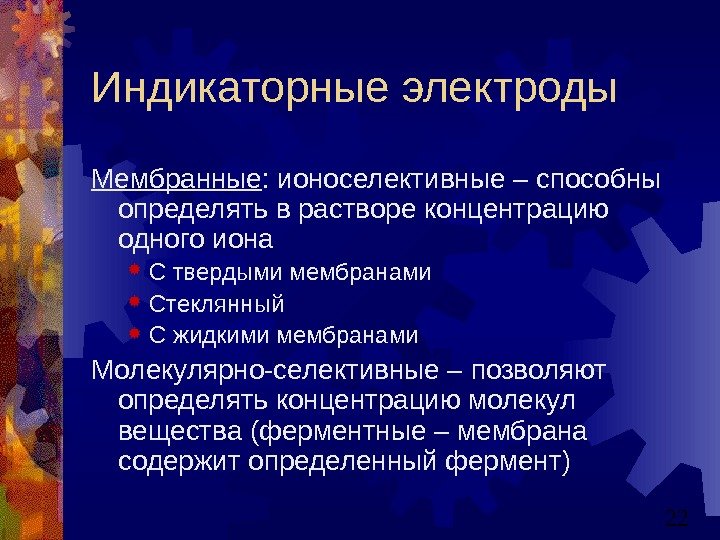 Индикаторные электроды

Мембранные: ионоселективные – способны определять в растворе концентрацию одного иона

С твердыми мембранами

Стеклянный

С жидкими мембранами

Молекулярно-селективные – позволяют определять концентрацию молекул вещества (ферментные – мембрана содержит определенный фермент)

22